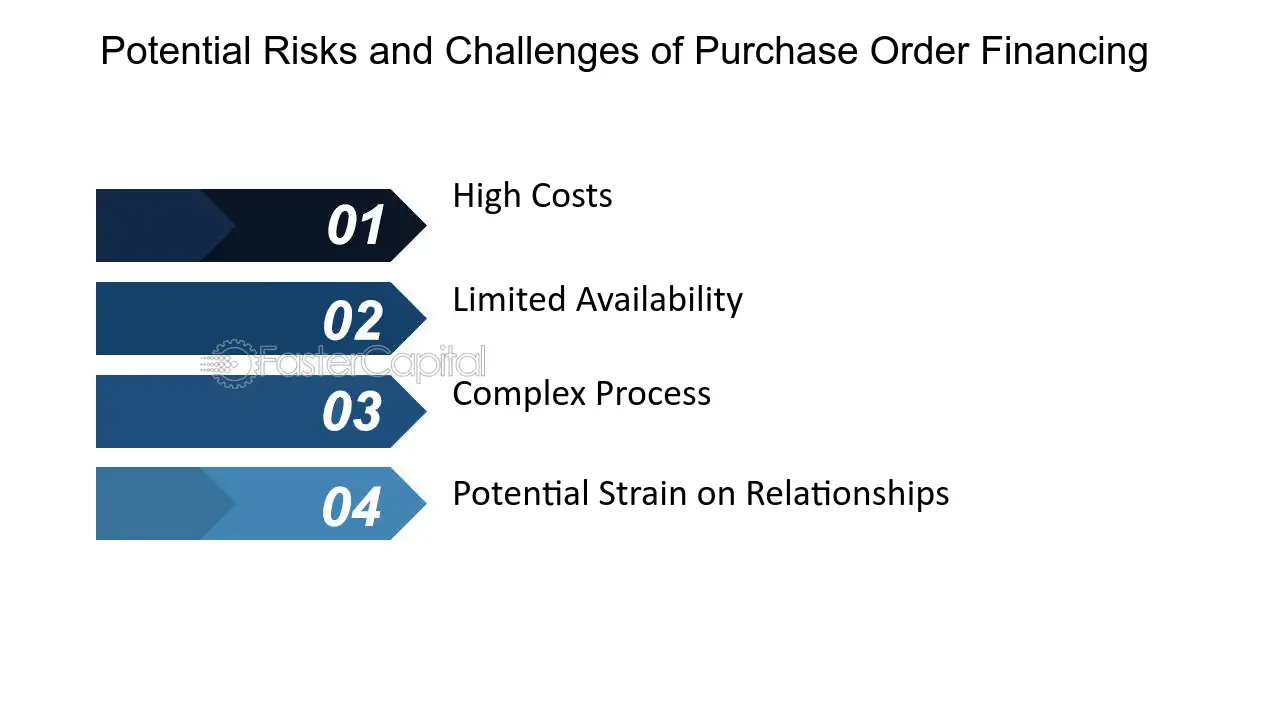 Potential Risks and Challenges of Purchase Order Financing

01

High Costs

02

Limited Availability

03

Complex Process

04

Potential Strain on Relationships

FasterCapital